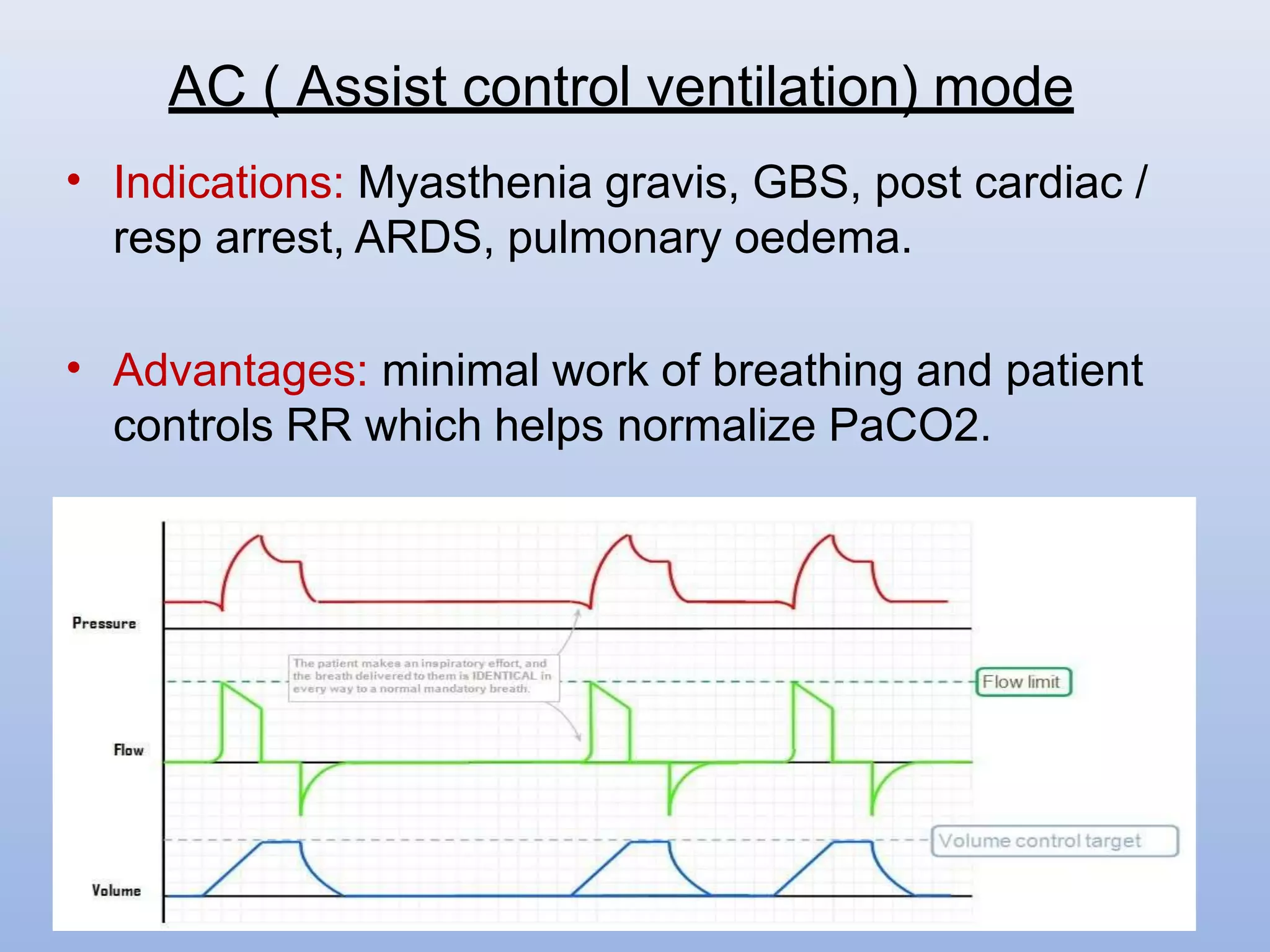 AC ( Assist control ventilation) mode

• Indications: Myasthenia gravis, GBS, post cardiac / resp arrest, ARDS, pulmonary oedema.

• Advantages: minimal work of breathing and patient controls RR which helps normalize PaCO2.

Pressure

The patient makes an inspiratory effort, and the breath delivered to them is IDENTICAL in every way to a normal mandatory breath.

Flow limit

Flow

Volume control target

Volume